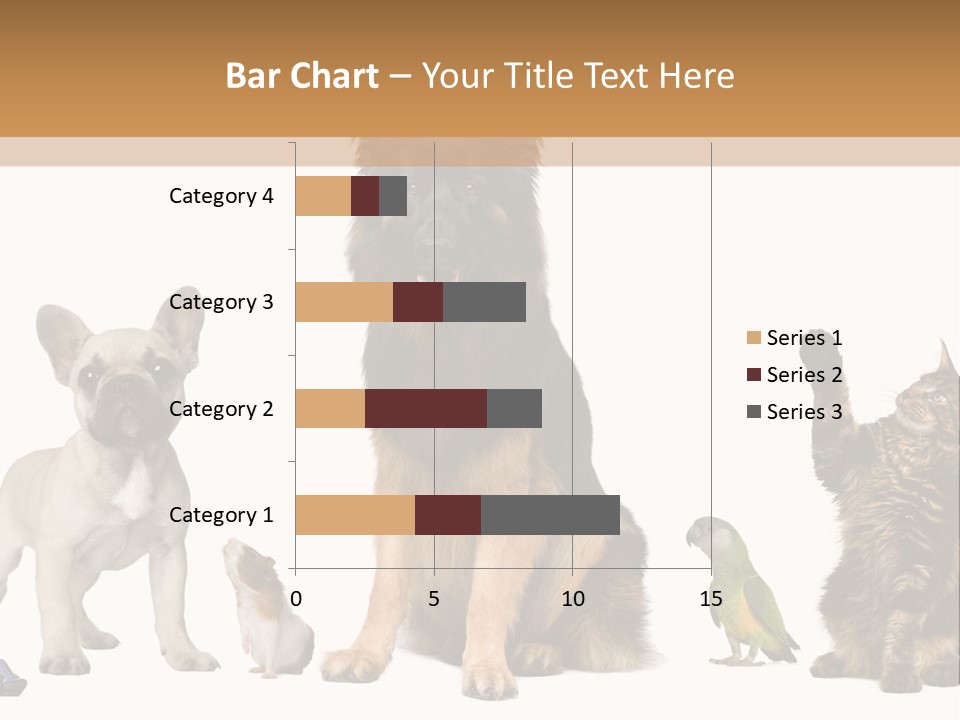 Bar Chart – Your Title Text Here

Category 4
Category 3
Category 2
Category 1

0
5
10
15

Series 1
Series 2
Series 3